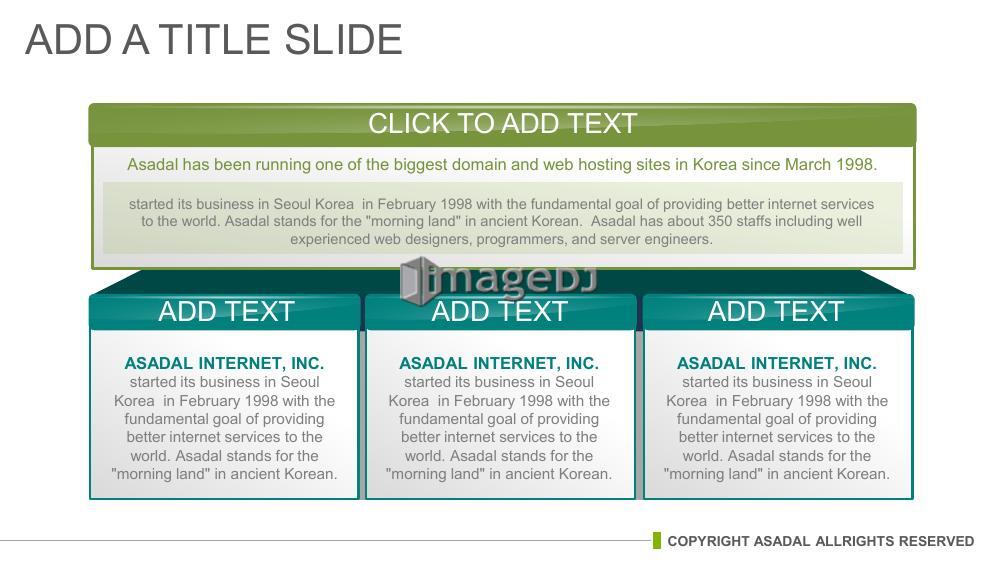 ADD A TITLE SLIDE

CLICK TO ADD TEXT

Asadal has been running one of the biggest domain and web hosting sites in Korea since March 1998.

started its business in Seoul Korea in February 1998 with the fundamental goal of providing better internet services to the world. Asadal stands for the "morning land" in ancient Korean. Asadal has about 350 staffs including well experienced web designers, programmers, and server engineers.

imageDJ

ADD TEXT

ASADAL INTERNET, INC. started its business in Seoul Korea in February 1998 with the fundamental goal of providing better internet services to the world. Asadal stands for the "morning land" in ancient Korean.

ADD TEXT

ASADAL INTERNET, INC. started its business in Seoul Korea in February 1998 with the fundamental goal of providing better internet services to the world. Asadal stands for the "morning land" in ancient Korean.

ADD TEXT

ASADAL INTERNET, INC. started its business in Seoul Korea in February 1998 with the fundamental goal of providing better internet services to the world. Asadal stands for the "morning land" in ancient Korean.

COPYRIGHT ASADAL ALLRIGHTS RESERVED